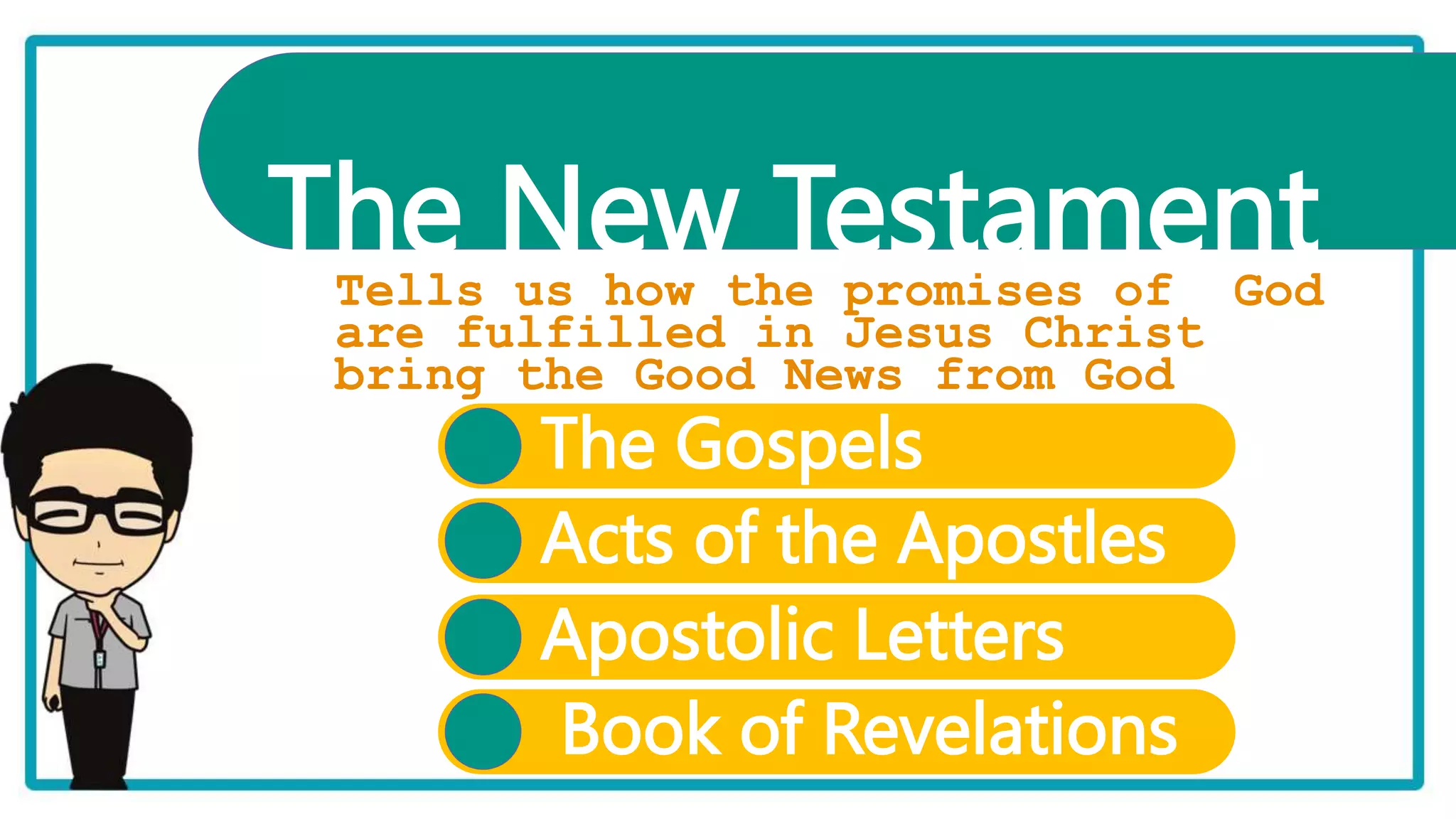 The New Testament

Tells us how the promises of God are fulfilled in Jesus Christ bring the Good News from God

The Gospels

Acts of the Apostles

Apostolic Letters

Book of Revelations